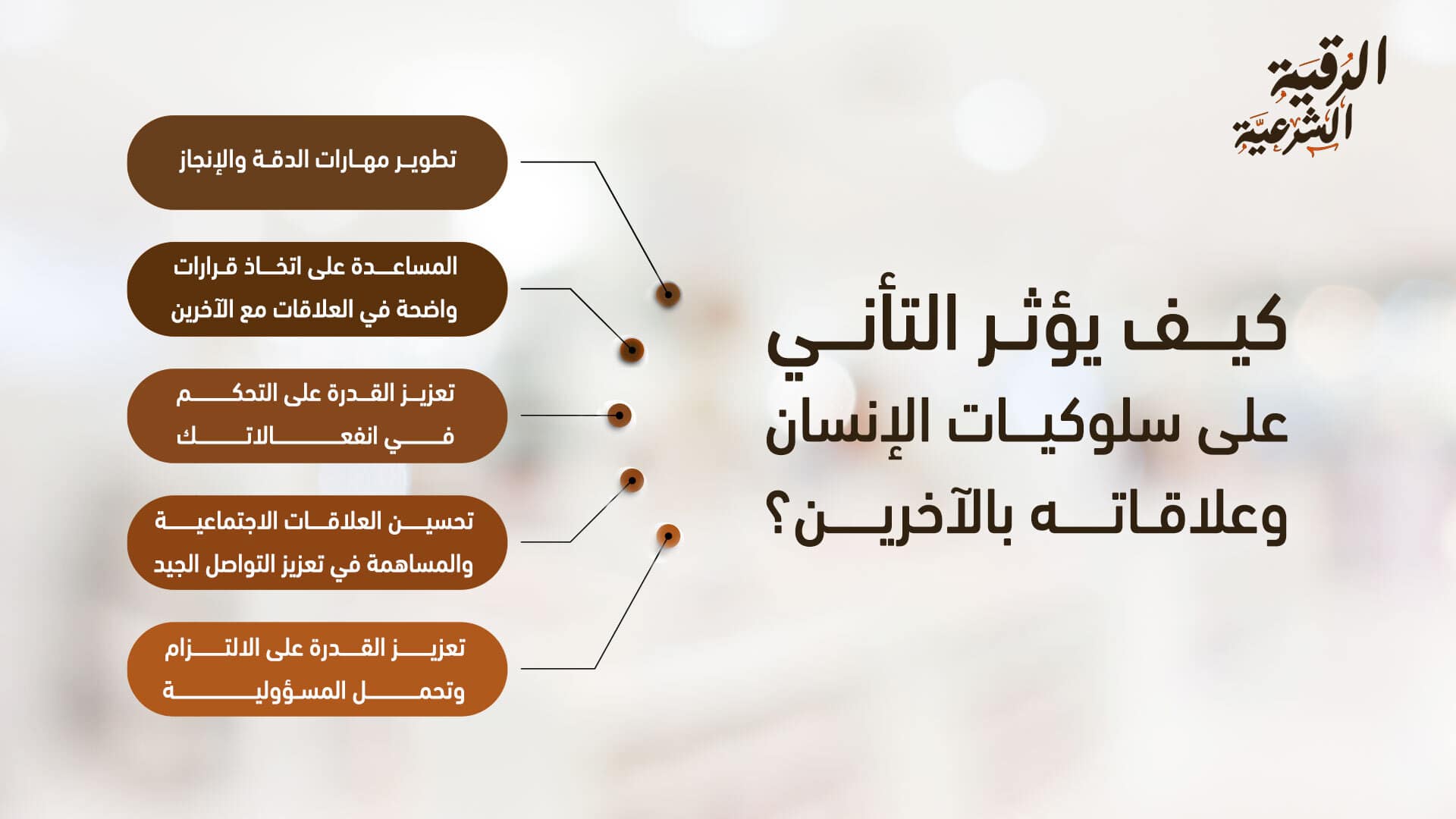 الرقية الشرعية

كيف يؤثر التأني على سلوكيات الإنسان وعلاقاته بالآخرين؟

تطوير مهارات الدقة والإنجاز

المساعدة على اتخاذ قرارات واضحة في العلاقات مع الآخرين

تعزيز القدرة على التحكم في انفعالاتك

تحسين العلاقات الاجتماعية والمساهمة في تعزيز التواصل الجيد

تعزيز القدرة على الالتزام وتحمل المسؤولية